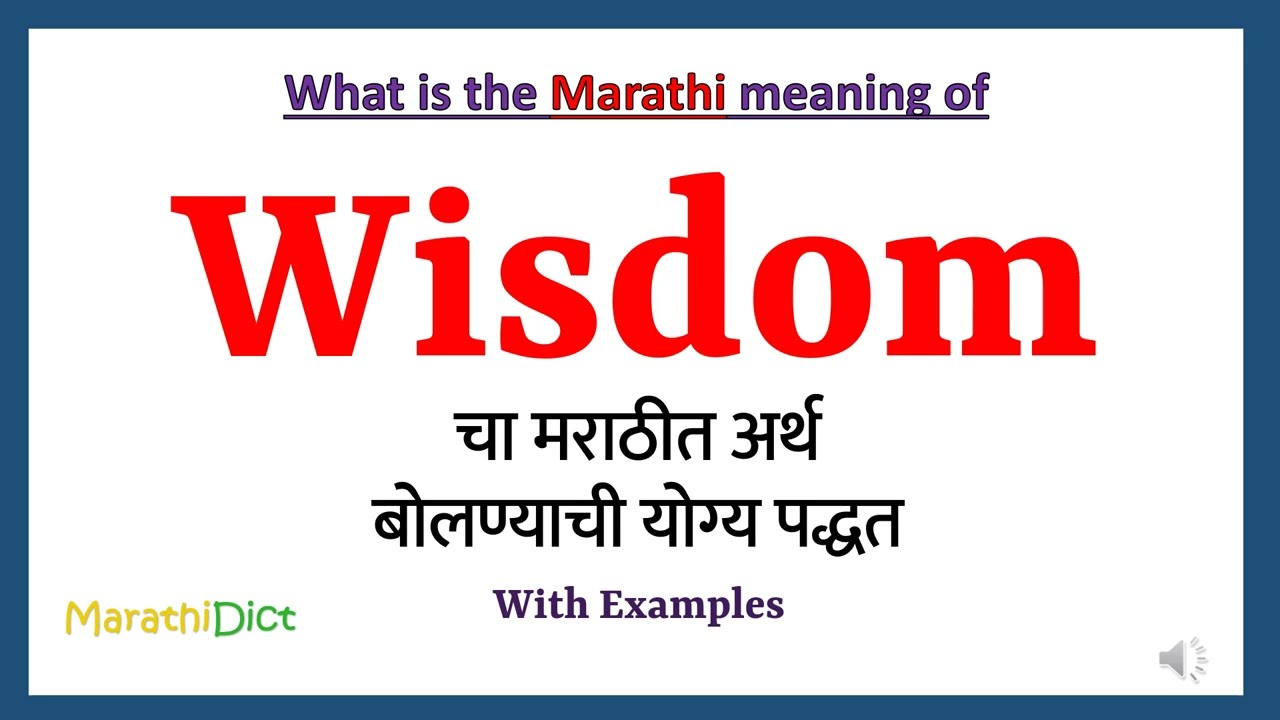 What is the Marathi meaning of

Wisdom

चा मराठीत अर्थ
बोलण्याची योग्य पद्धत

With Examples

MarathiDict